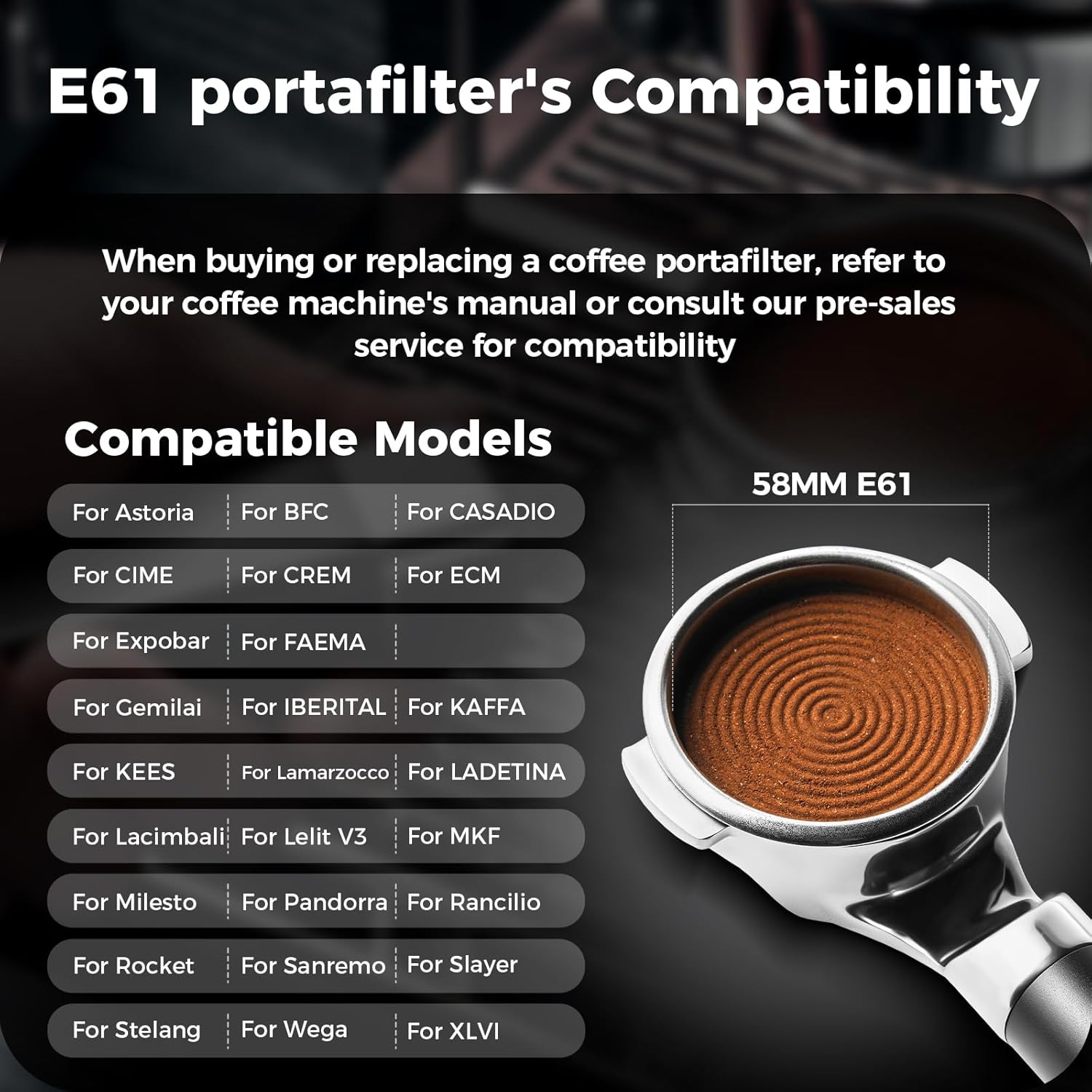 E61 portafilter's Compatibility

When buying or replacing a coffee portafilter, refer to your coffee machine's manual or consult our pre-sales service for compatibility

Compatible Models

| | | |
|---|---|---|
| For Astoria | For BFC | For CASADIO |
| For CIME | For CREM | For ECM |
| For Expobar | For FAEMA | |
| For Gemilai | For IBERITAL | For KAFFA |
| For KEES | For Lamarzocco | For LADETINA |
| For Lacimbali | For Lelit V3 | For MKF |
| For Milesto | For Pandorra | For Rancilio |
| For Rocket | For Sanremo | For Slayer |
| For Stelang | For Wega | For XLVI |

58MM E61